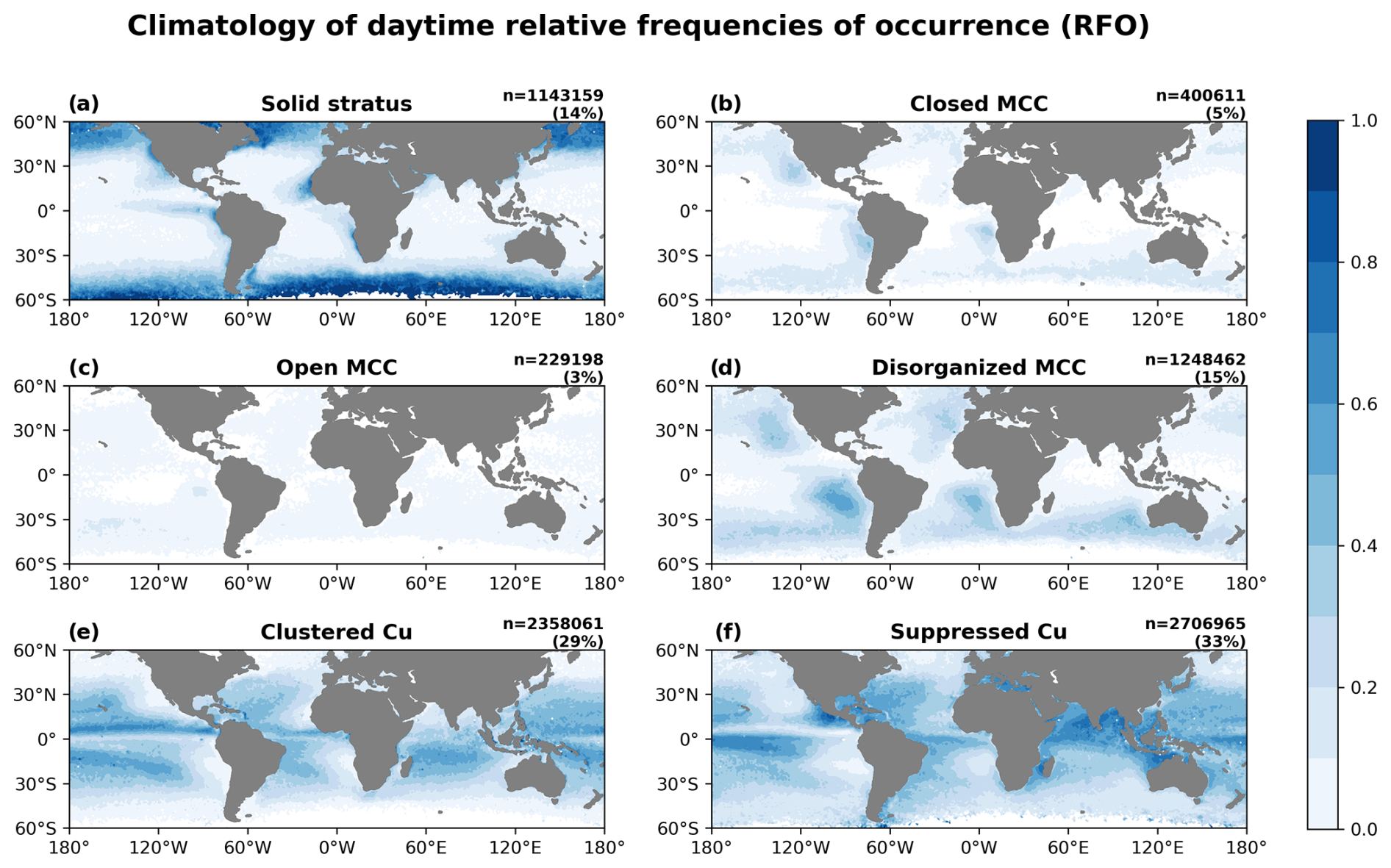 Climatology of daytime relative frequencies of occurrence (RFO)

(a) Solid stratus n=1143159 (14%)

60°N
30°N
0°
30°S
60°S
180° 120°W 60°W 0°W 60°E 120°E 180°

(b) Closed MCC n=400611 (5%)

60°N
30°N
0°
30°S
60°S
180° 120°W 60°W 0°W 60°E 120°E 180°

(c) Open MCC n=229198 (3%)

60°N
30°N
0°
30°S
60°S
180° 120°W 60°W 0°W 60°E 120°E 180°

(d) Disorganized MCC n=1248462 (15%)

60°N
30°N
0°
30°S
60°S
180° 120°W 60°W 0°W 60°E 120°E 180°

(e) Clustered Cu n=2358061 (29%)

60°N
30°N
0°
30°S
60°S
180° 120°W 60°W 0°W 60°E 120°E 180°

(f) Suppressed Cu n=2706965 (33%)

60°N
30°N
0°
30°S
60°S
180° 120°W 60°W 0°W 60°E 120°E 180°

1.0
0.8
0.6
0.4
0.2
0.0